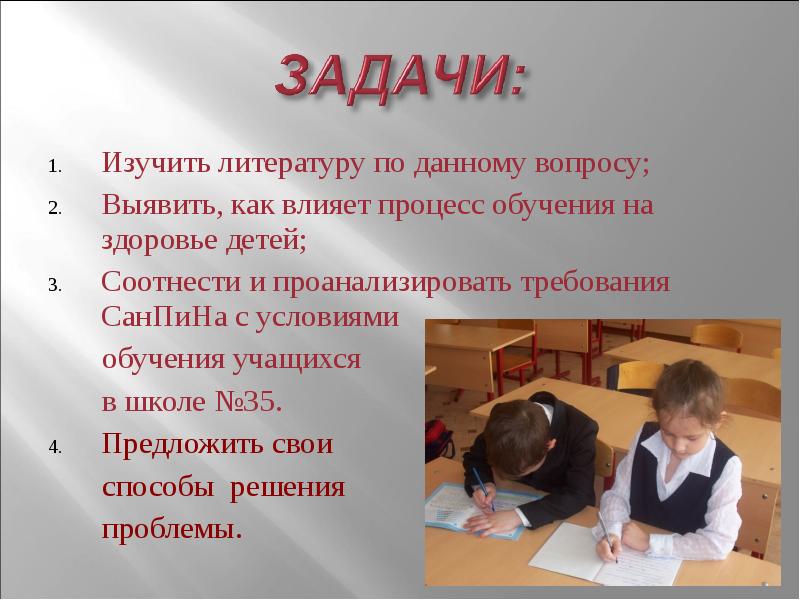 ЗАДАЧИ:

1. Изучить литературу по данному вопросу;
2. Выявить, как влияет процесс обучения на здоровье детей;
3. Соотнести и проанализировать требования СанПиНа с условиями обучения учащихся в школе №35.
4. Предложить свои способы решения проблемы.